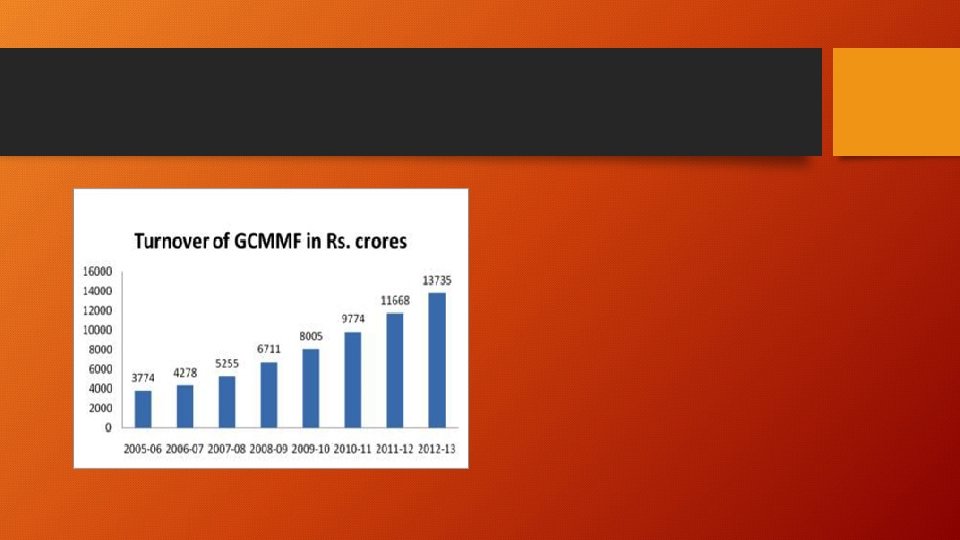 Turnover of GCMMF in Rs. crores

16000
14000
12000
10000
8000
6000
4000
2000
0

3774
4278
5255
6711
8005
9774
11668
13735

2005-06 2006-07 2007-08 2008-09 2009-10 2010-11 2011-12 2012-13